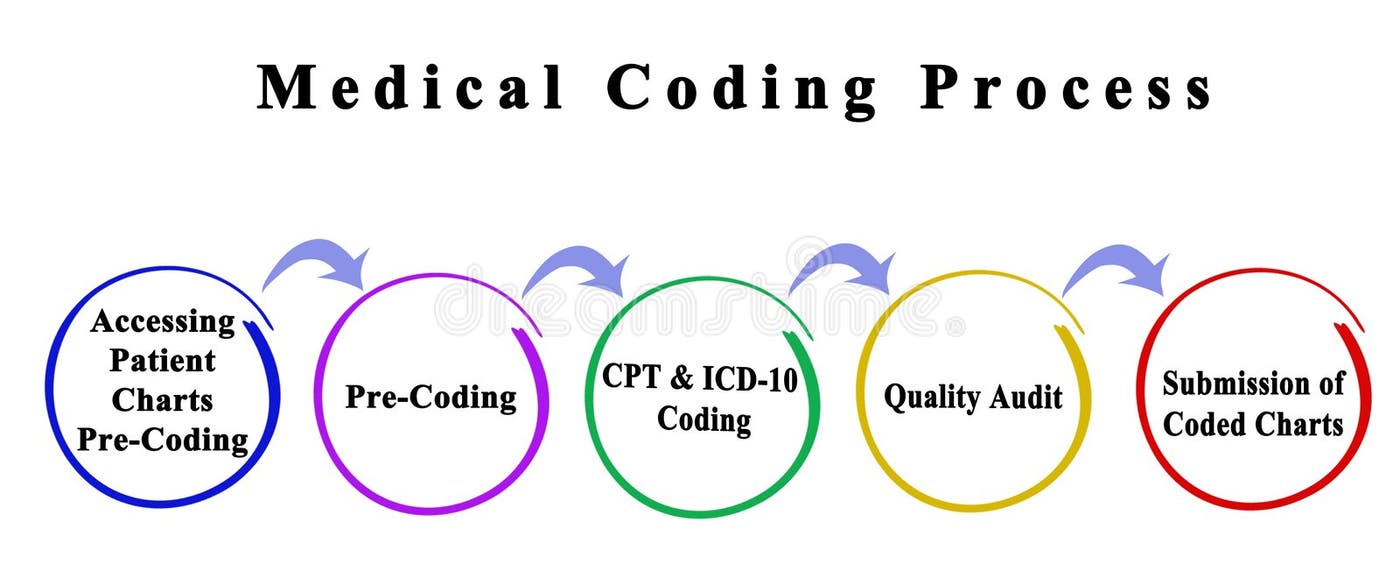 Medical Coding Process

Accessing Patient Charts Pre-Coding

Pre-Coding

CPT & ICD-10 Coding

Quality Audit

Submission of Coded Charts

dreamstime